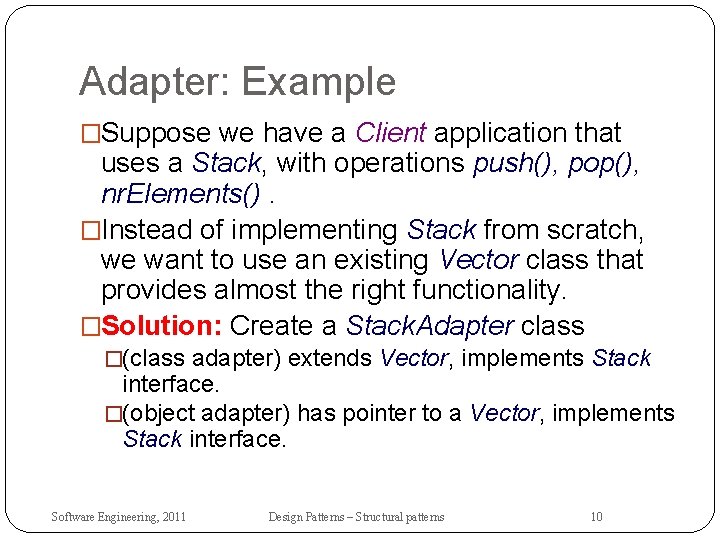 Adapter: Example

□Suppose we have a Client application that uses a Stack, with operations push(), pop(), nrElements() .

□Instead of implementing Stack from scratch, we want to use an existing Vector class that provides almost the right functionality.

□Solution: Create a StackAdapter class

□(class adapter) extends Vector, implements Stack interface.

□(object adapter) has pointer to a Vector, implements Stack interface.

Software Engineering, 2011

Design Patterns – Structural patterns

10